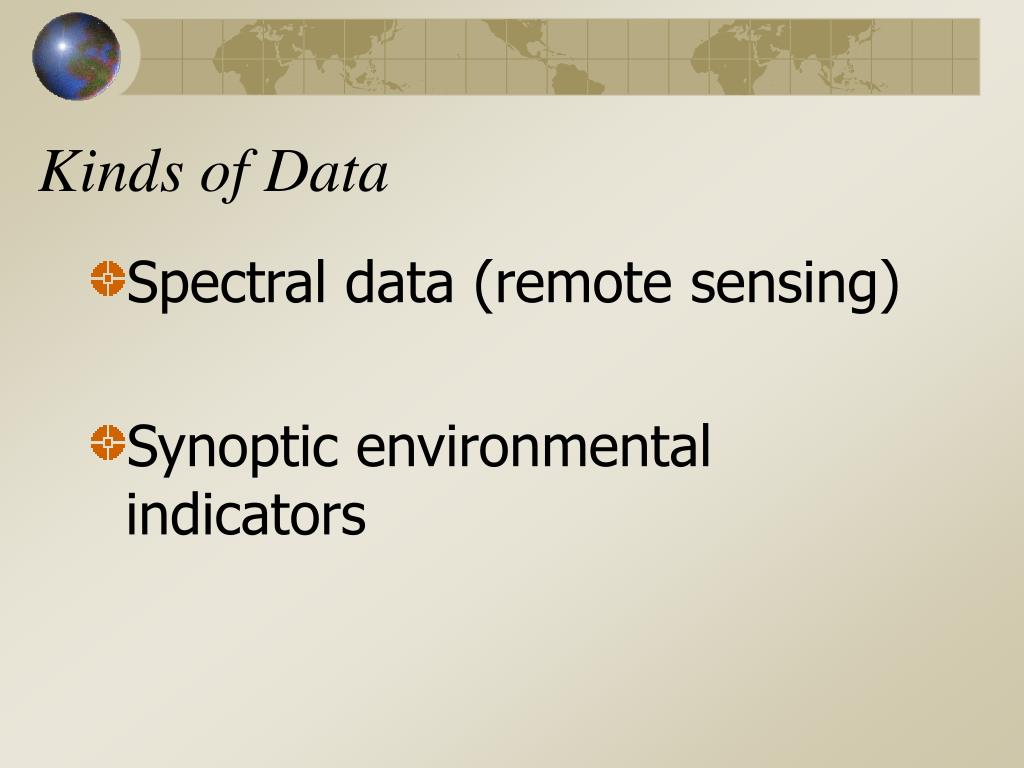 Kinds of Data

Spectral data (remote sensing)

Synoptic environmental indicators